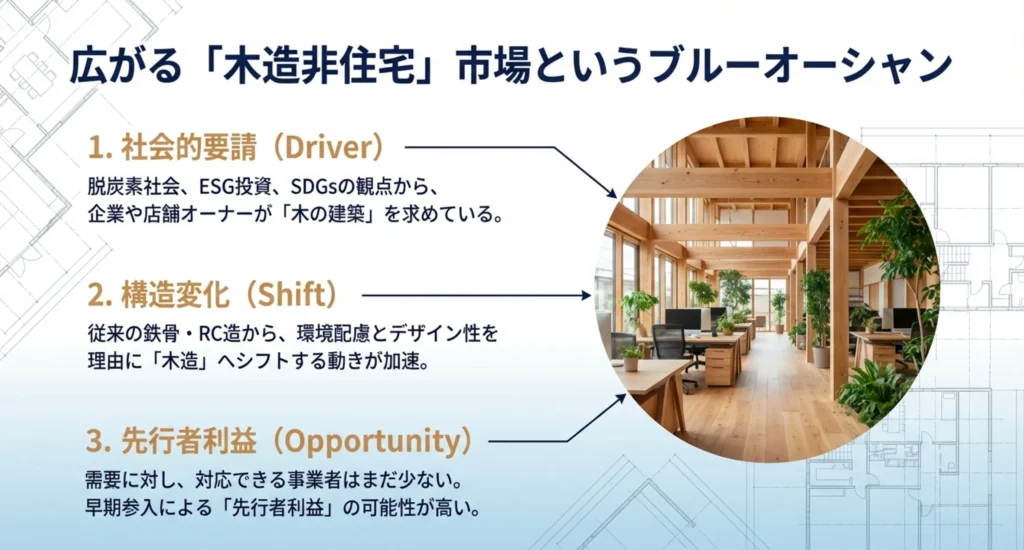 広がる「木造非住宅」市場というブルーオーシャン

1. 社会的要請（Driver）

脱炭素社会、ESG投資、SDGsの観点から、企業や店舗オーナーが「木の建築」を求めている。

2. 構造変化（Shift）

従来の鉄骨・RC造から、環境配慮とデザイン性を理由に「木造」へシフトする動きが加速。

3. 先行者利益（Opportunity）

需要に対し、対応できる事業者はまだ少ない。早期参入による「先行者利益」の可能性が高い。